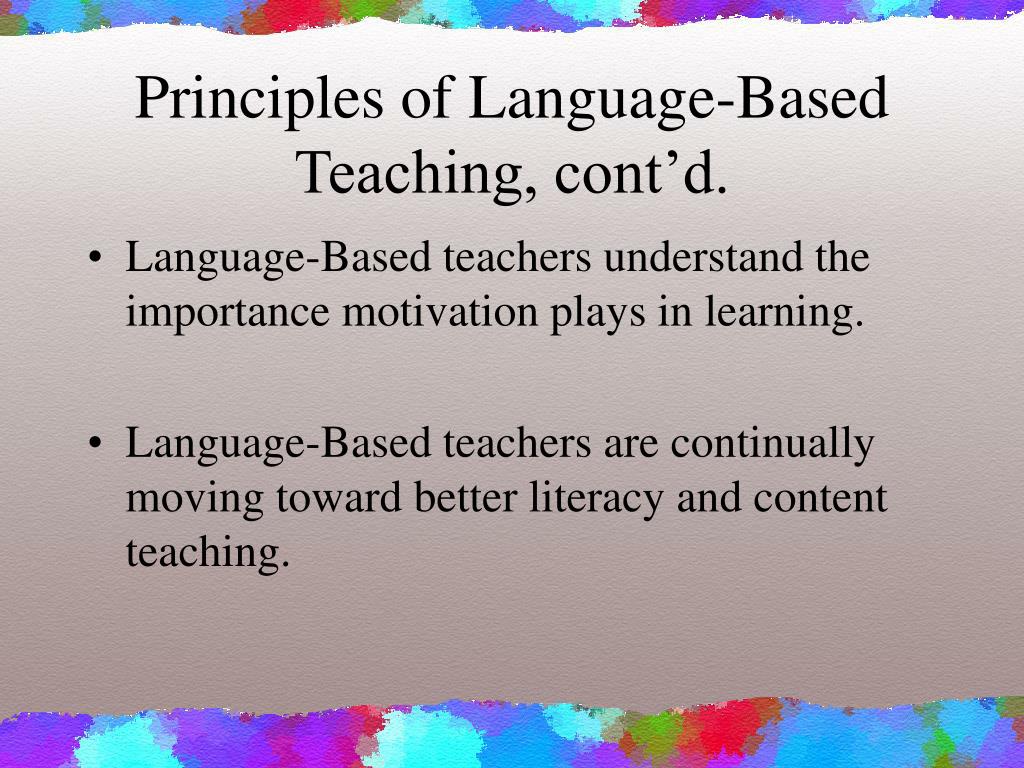 Principles of Language-Based Teaching, cont’d.

• Language-Based teachers understand the importance motivation plays in learning.

• Language-Based teachers are continually moving toward better literacy and content teaching.